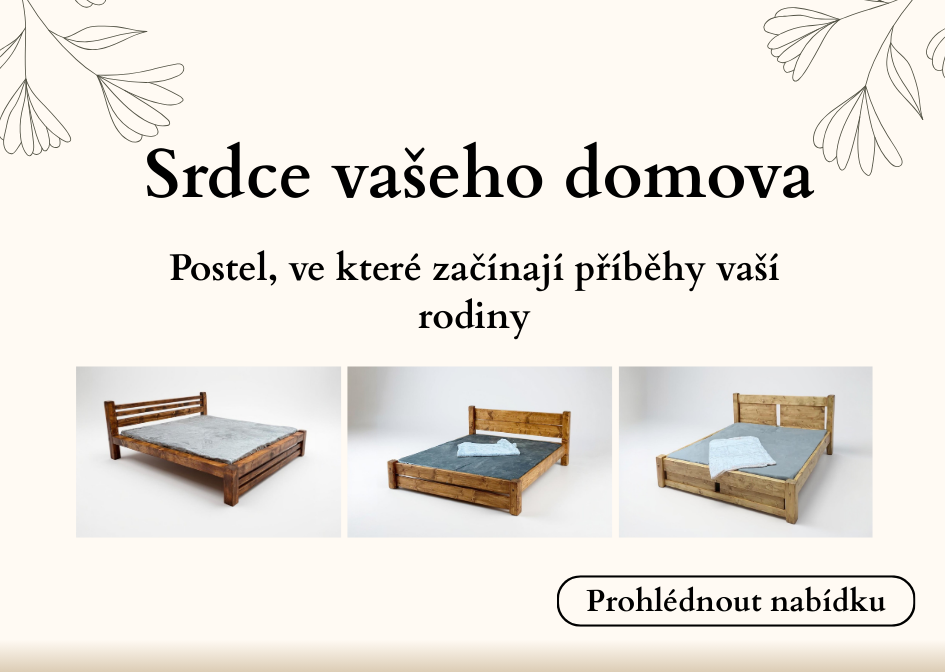 Srdce vašeho domova

Postel, ve které začínají příběhy vaší rodiny

Prohlédnout nabídku